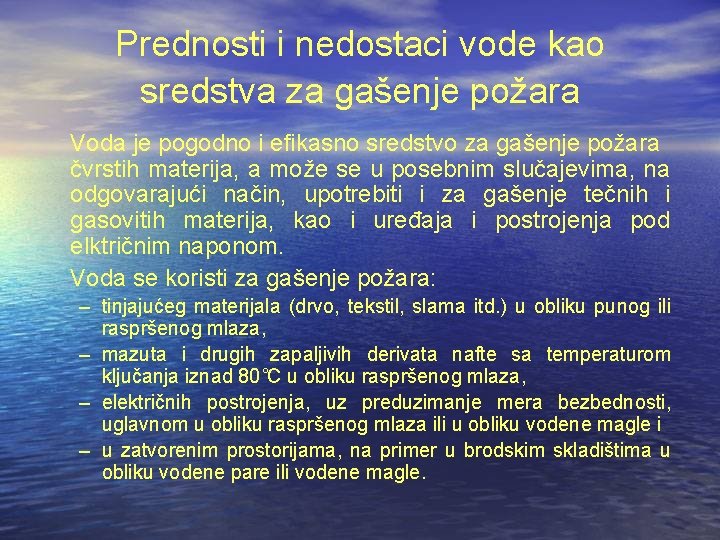 Prednosti i nedostaci vode kao sredstva za gašenje požara

Voda je pogodno i efikasno sredstvo za gašenje požara čvrstih materija, a može se u posebnim slučajevima, na odgovarajući način, upotrebiti i za gašenje tečnih i gasovitih materija, kao i uređaja i postrojenja pod elktričnim naponom.

Voda se koristi za gašenje požara:

– tinjajućeg materijala (drvo, tekstil, slama itd.) u obliku punog ili raspršenog mlaza,
– mazuta i drugih zapaljivih derivata nafte sa temperaturom ključanja iznad 80°C u obliku raspršenog mlaza,
– električnih postrojenja, uz preduzimanje mera bezbednosti, uglavnom u obliku raspršenog mlaza ili u obliku vodene magle i
– u zatvorenim prostorijama, na primer u brodskim skladištima u obliku vodene pare ili vodene magle.